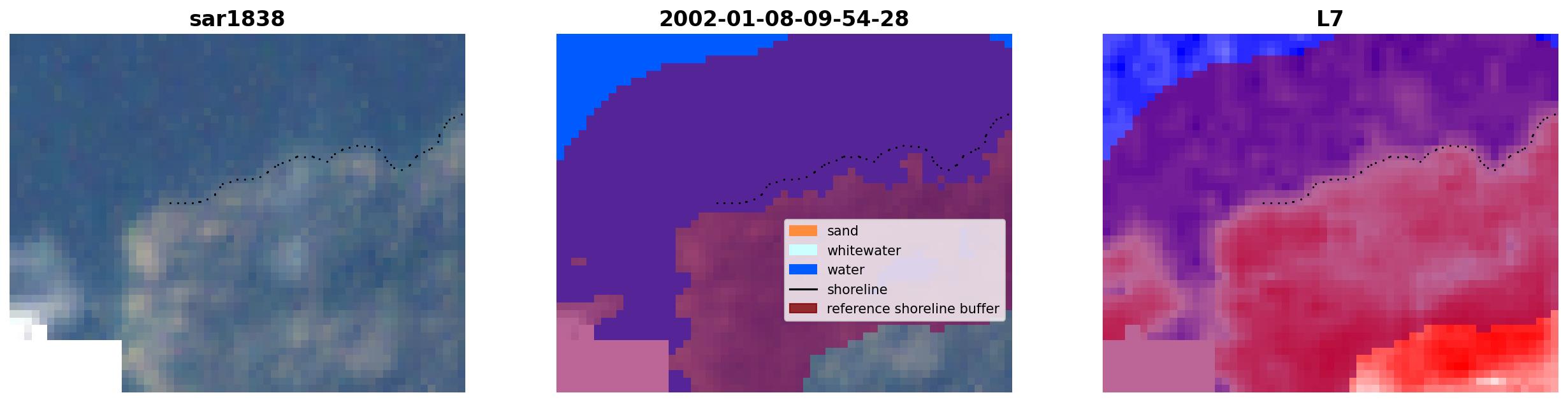 sar1838

2002-01-08-09-54-28

sand
whitewater
water
shoreline
reference shoreline buffer

L7